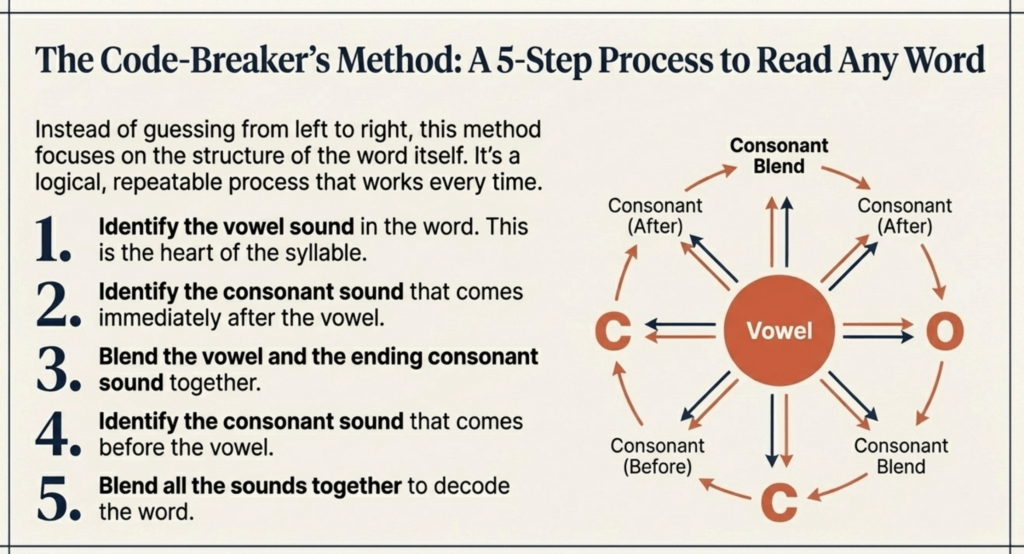 The Code-Breaker's Method: A 5-Step Process to Read Any Word

Instead of guessing from left to right, this method focuses on the structure of the word itself. It's a logical, repeatable process that works every time.

1. Identify the vowel sound in the word. This is the heart of the syllable.

2. Identify the consonant sound that comes immediately after the vowel.

3. Blend the vowel and the ending consonant sound together.

4. Identify the consonant sound that comes before the vowel.

5. Blend all the sounds together to decode the word.

Consonant Blend

Consonant (After)

Consonant (After)

C

Vowel

O

Consonant (Before)

Consonant Blend

C